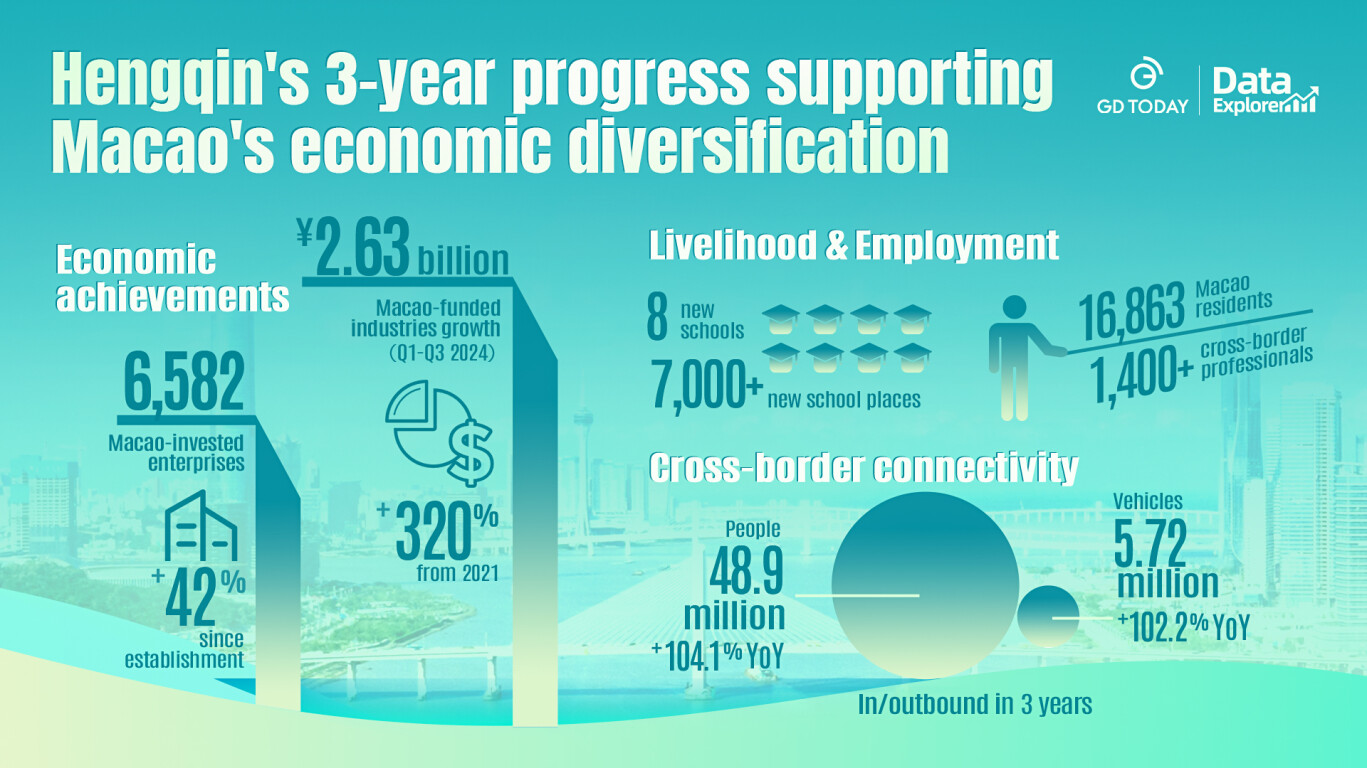 Hengqin's 3-year progress supporting Macao's economic diversification

GD TODAY

Data Explorer

Economic achievements

6,582
Macao-invested enterprises
+42%
since establishment

¥2.63 billion
Macao-funded industries growth (Q1-Q3 2024)
+320%
from 2021

Livelihood & Employment

8 new schools
7,000+ new school places

16,863 Macao residents
1,400+ cross-border professionals

Cross-border connectivity

People
48.9 million
+104.1% YoY

Vehicles
5.72 million
+102.2% YoY

In/outbound in 3 years